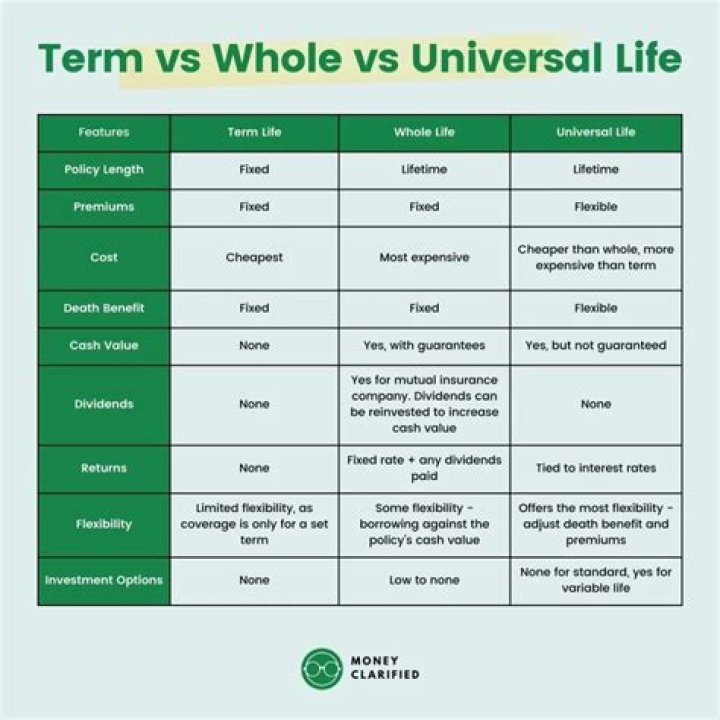 Term vs Whole vs Universal Life

| Features | Term Life | Whole Life | Universal Life |
|---|---|---|---|
| Policy Length | Fixed | Lifetime | Lifetime |
| Premiums | Fixed | Fixed | Flexible |
| Cost | Cheapest | Most expensive | Cheaper than whole, more expensive than term |
| Death Benefit | Fixed | Fixed | Flexible |
| Cash Value | None | Yes, with guarantees | Yes, but not guaranteed |
| Dividends | None | Yes for mutual insurance company. Dividends can be reinvested to increase cash value | None |
| Returns | None | Fixed rate + any dividends paid | Tied to interest rates |
| Flexibility | Limited flexibility, as coverage is only for a set term | Some flexibility - borrowing against the policy's cash value | Offers the most flexibility - adjust death benefit and premiums |
| Investment Options | None | Low to none | None for standard, yes for variable life |

MONEY CLARIFIED